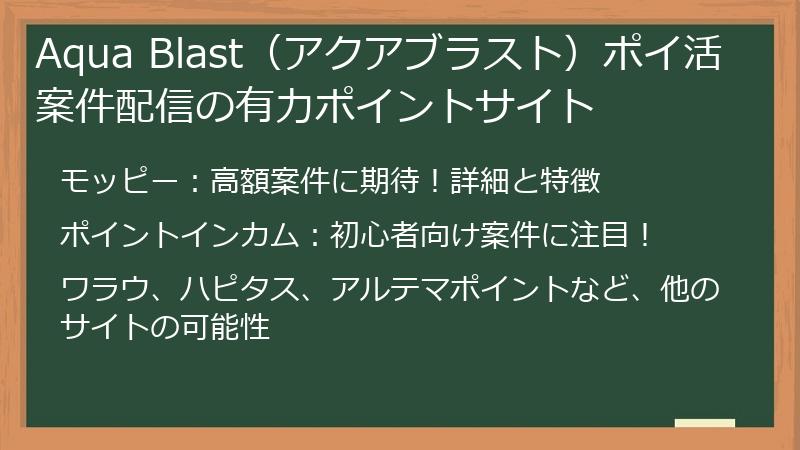 Aqua Blast（アクアブラスト）ポイ活案件配信の有力ポイントサイト

モッピー：高額案件に期待！詳細と特徴

ポイントインカム：初心者向け案件に注目！

ワラウ、ハピタス、アルテマポイントなど、他のサイトの可能性